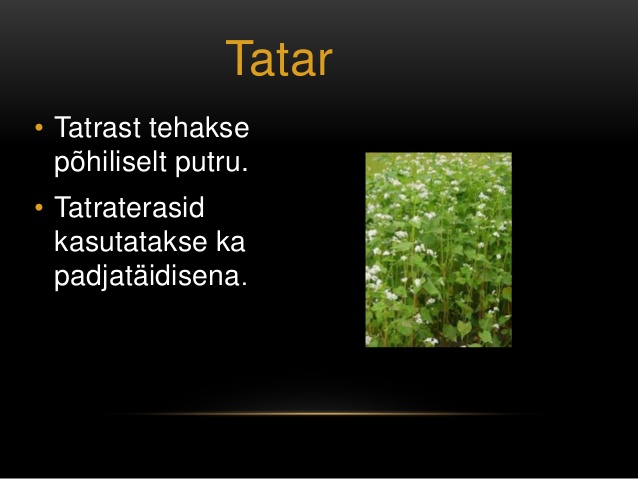 Tatar

• Tatrast tehakse põhiliselt putru.
• Tatraterasid kasutatakse ka padjatäidisena.